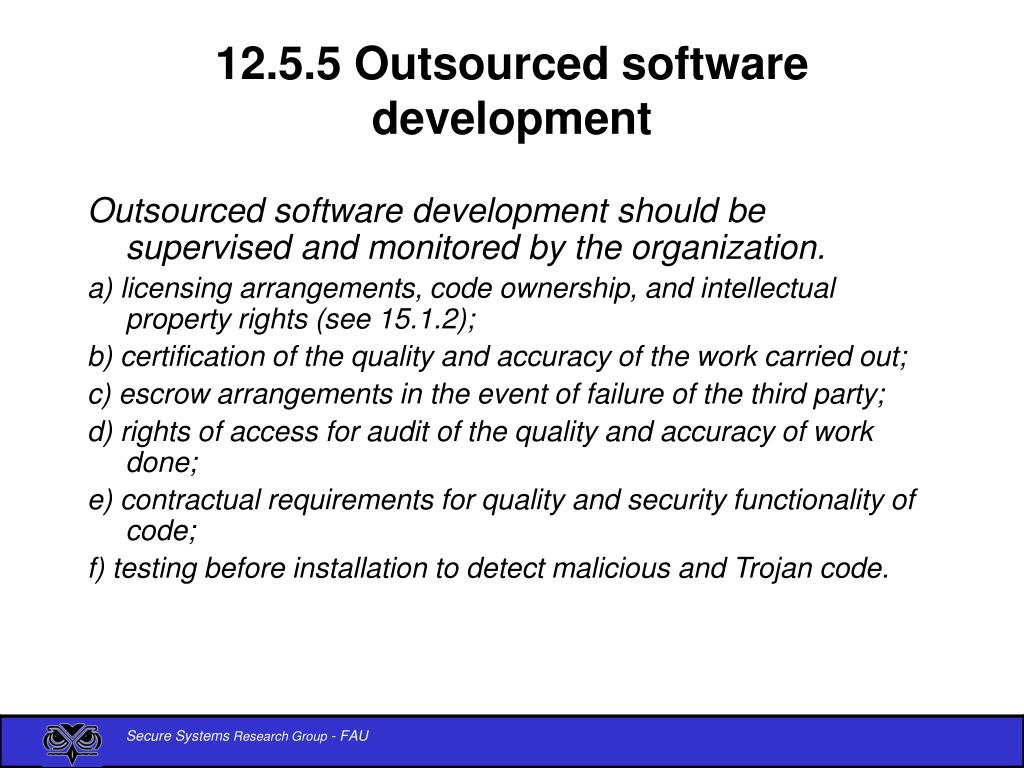 12.5.5 Outsourced software development

Outsourced software development should be supervised and monitored by the organization.

a) licensing arrangements, code ownership, and intellectual property rights (see 15.1.2);

b) certification of the quality and accuracy of the work carried out;

c) escrow arrangements in the event of failure of the third party;

d) rights of access for audit of the quality and accuracy of work done;

e) contractual requirements for quality and security functionality of code;

f) testing before installation to detect malicious and Trojan code.

Secure Systems Research Group - FAU